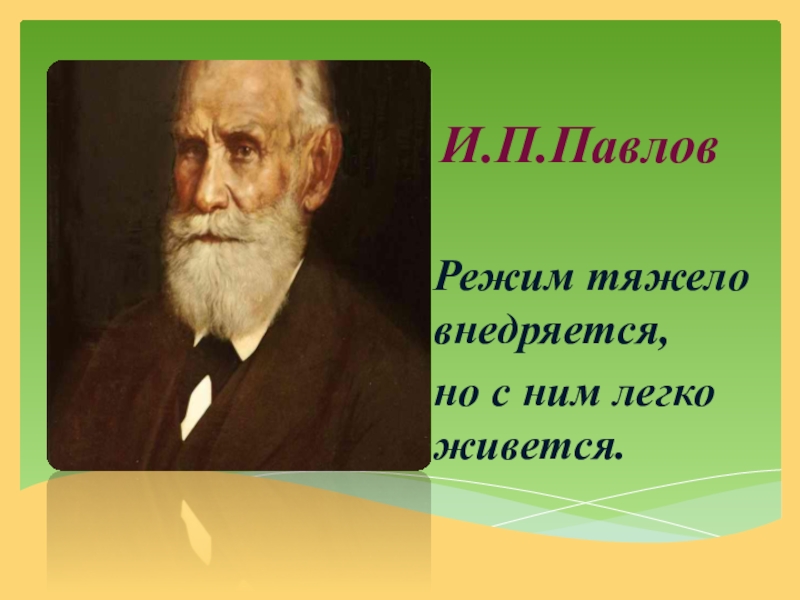 И.П.Павлов

Режим тяжело внедряется,

но с ним легко живется.